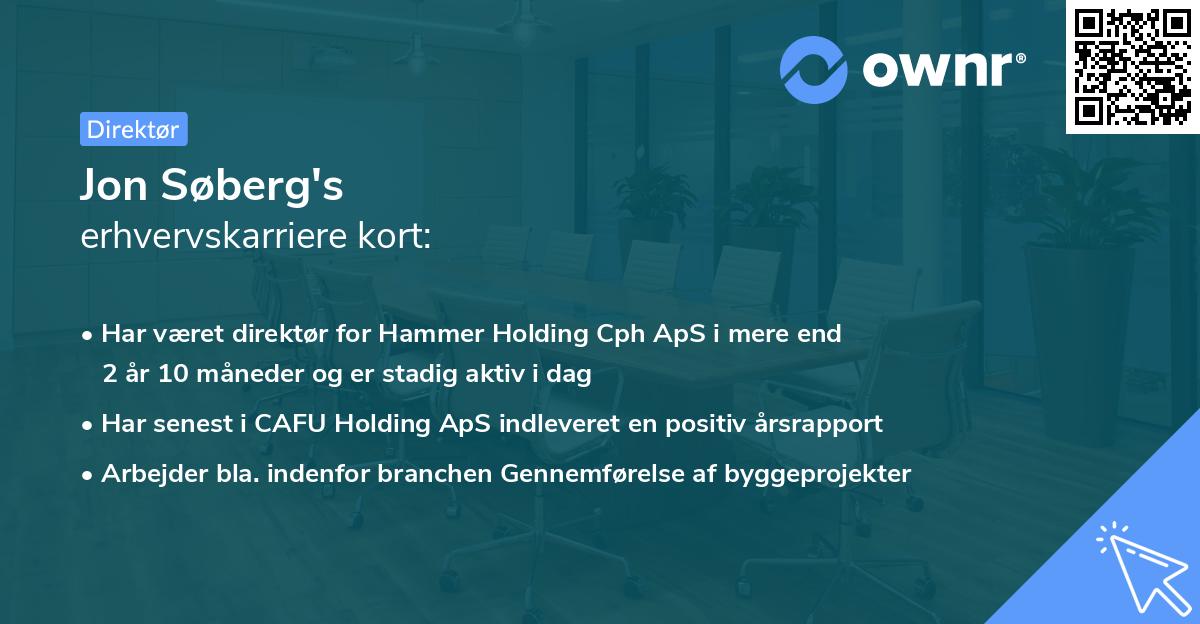 ownr®

Direktør

Jon Søberg's
erhvervskarriere kort:

• Har været direktør for Hammer Holding Cph ApS i mere end 2 år 10 måneder og er stadig aktiv i dag
• Har senest i CAFU Holding ApS indleveret en positiv årsrapport
• Arbejder bla. indenfor branchen Gennemførelse af byggeprojekter